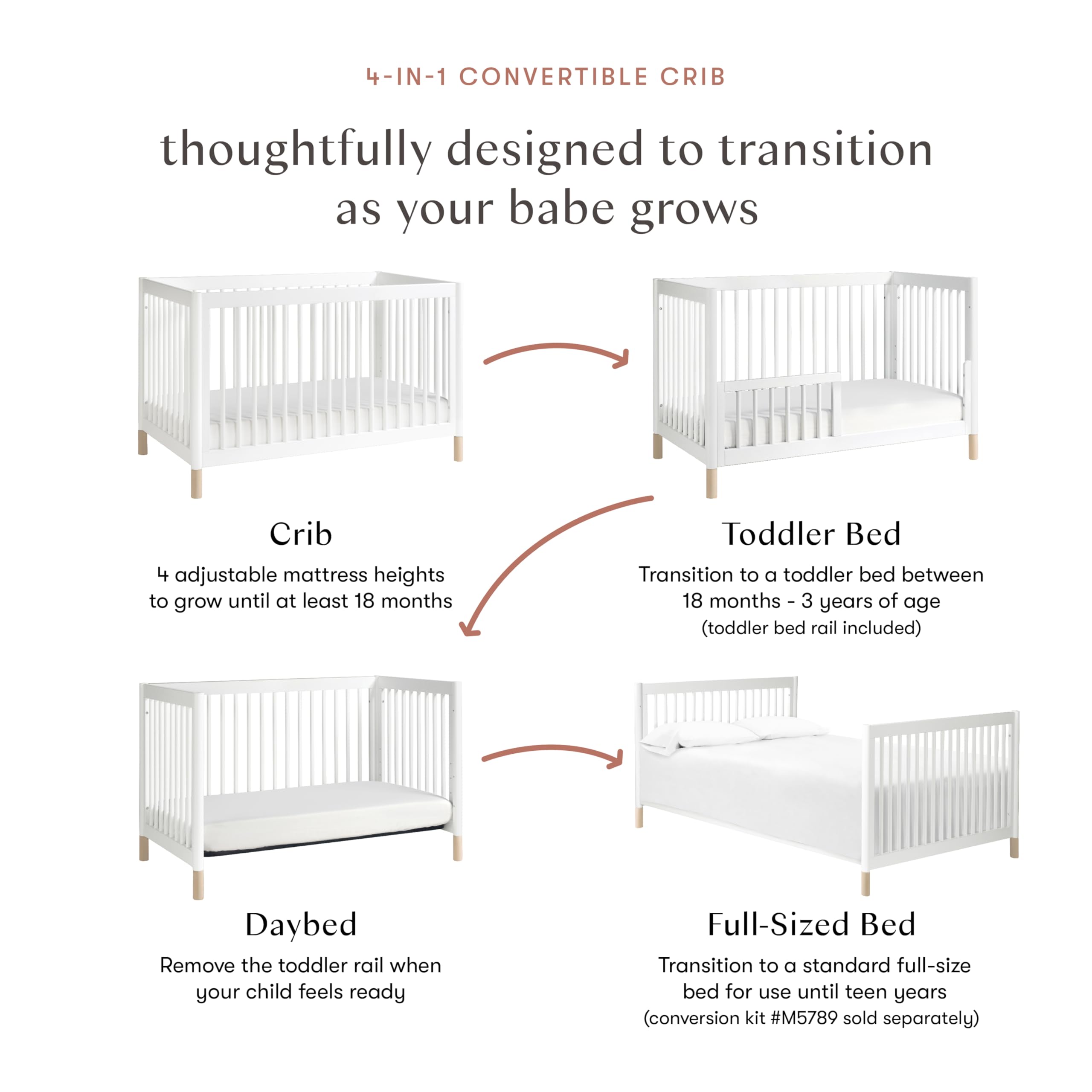 4-IN-1 CONVERTIBLE CRIB

thoughtfully designed to transition as your babe grows

Crib

4 adjustable mattress heights to grow until at least 18 months

Toddler Bed

Transition to a toddler bed between 18 months - 3 years of age (toddler bed rail included)

Daybed

Remove the toddler rail when your child feels ready

Full-Sized Bed

Transition to a standard full-size bed for use until teen years (conversion kit #M5789 sold separately)